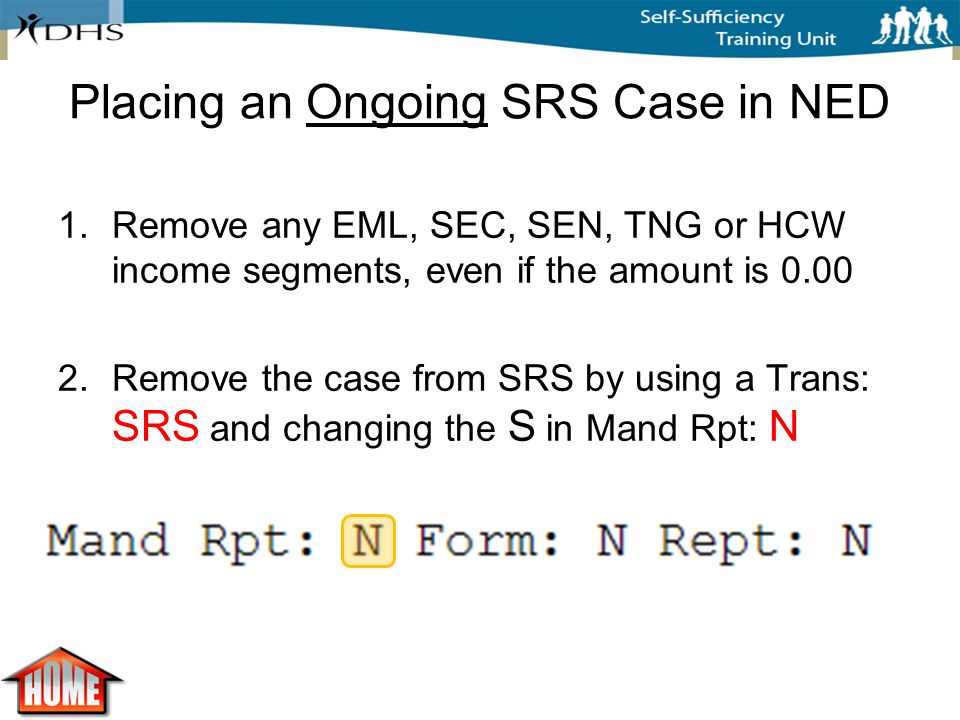 DHS

Self-Sufficiency Training Unit

Placing an Ongoing SRS Case in NED

1. Remove any EML, SEC, SEN, TNG or HCW income segments, even if the amount is 0.00

2. Remove the case from SRS by using a Trans: SRS and changing the S in Mand Rpt: N

Mand Rpt: N Form: N Rept: N

HOME